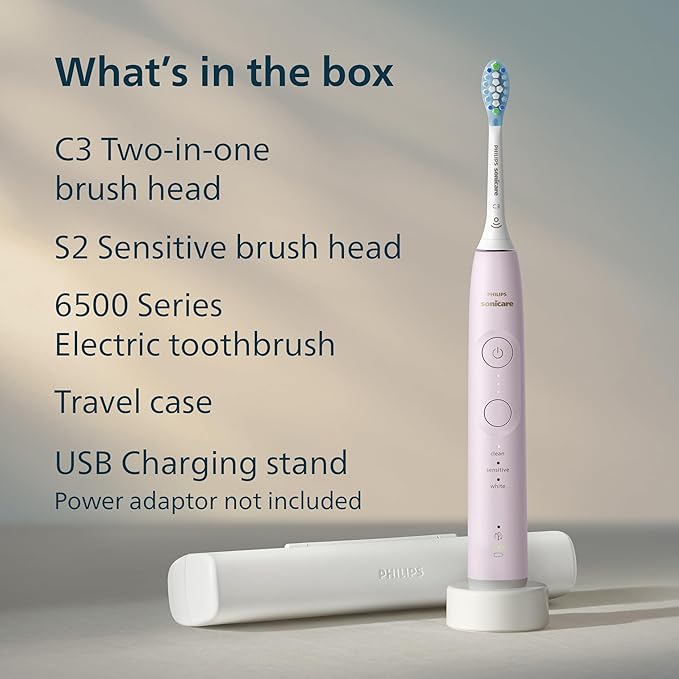 What's in the box

C3 Two-in-one brush head

S2 Sensitive brush head

6500 Series Electric toothbrush

Travel case

USB Charging stand
Power adaptor not included

PHILIPS sonicare

C3

PHILIPS
sonicare

clean
sensitive
white

PHILIPS